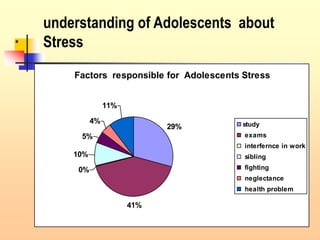 understanding of Adolescents about Stress

Factors responsible for Adolescents Stress

11%
4%
5%
10%
0%
29%
41%

study
exams
interfernce in work
sibling
fighting
neglectance
health problem